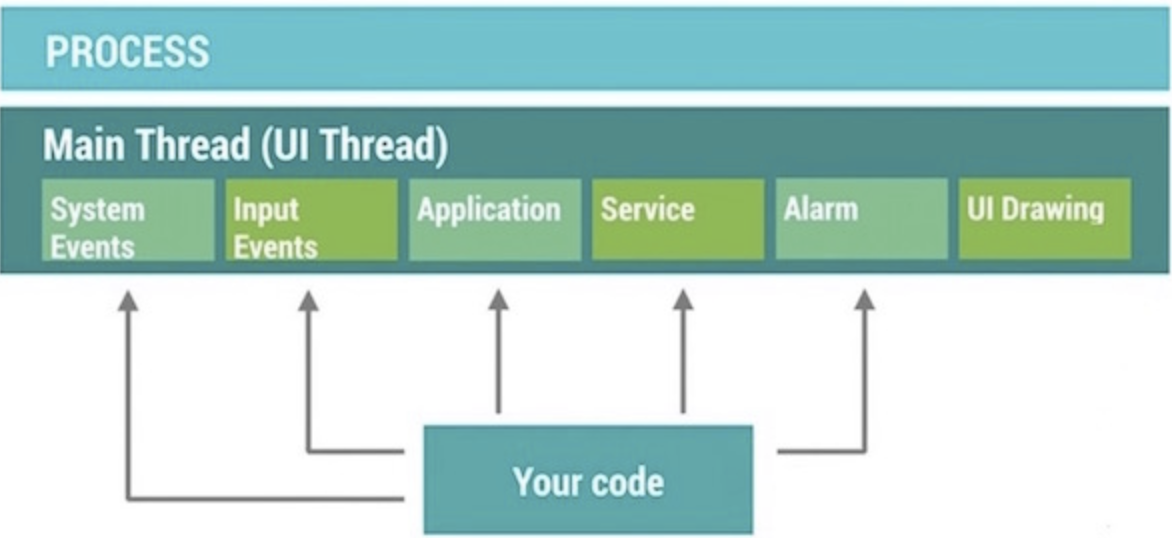 PROCESS

Main Thread (UI Thread)

System Events

Input Events

Application

Service

Alarm

UI Drawing

Your code